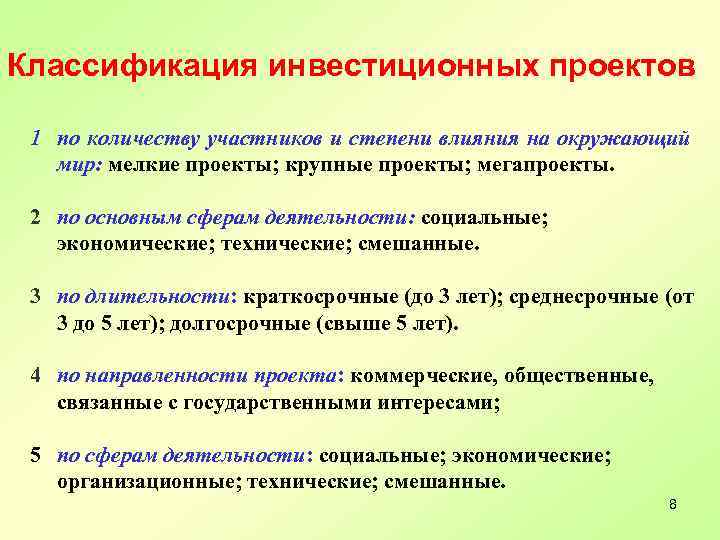 Классификация инвестиционных проектов

1 по количеству участников и степени влияния на окружающий мир: мелкие проекты; крупные проекты; мегапроекты.

2 по основным сферам деятельности: социальные; экономические; технические; смешанные.

3 по длительности: краткосрочные (до 3 лет); среднесрочные (от 3 до 5 лет); долгосрочные (свыше 5 лет).

4 по направленности проекта: коммерческие, общественные, связанные с государственными интересами;

5 по сферам деятельности: социальные; экономические; организационные; технические; смешанные.

8